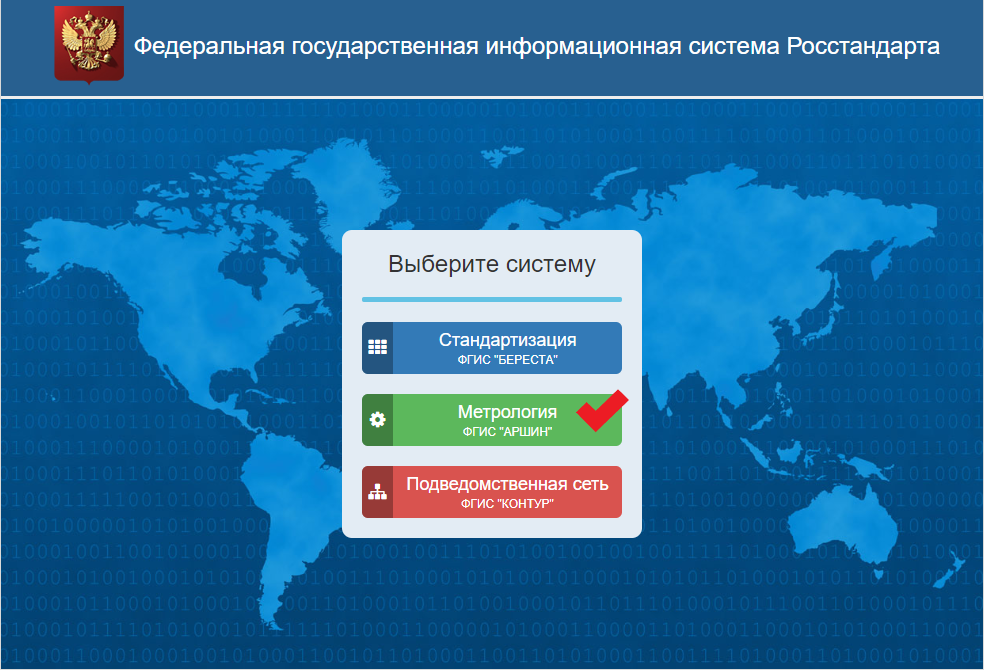 Федеральная государственная информационная система Росстандарта

Выберите систему

Стандартизация
ФГИС "БЕРЕСТА"

Метрология
ФГИС "АРШИН"

Подведомственная сеть
ФГИС "КОНТУР"